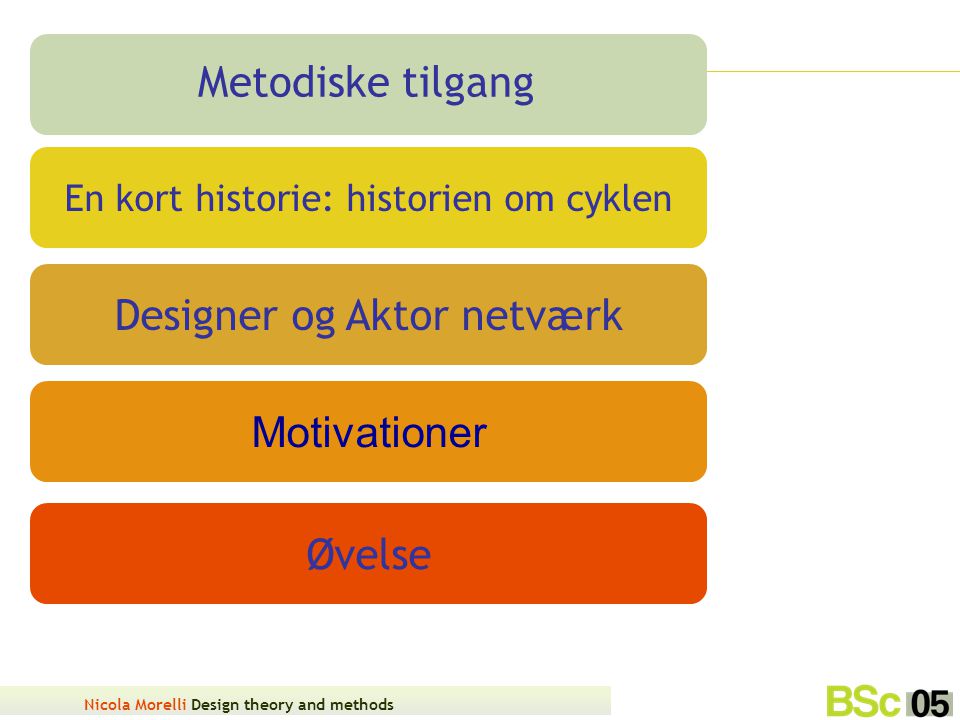 Metodiske tilgang

En kort historie: historien om cyklen

Designer og Aktor netværk

Motivationer

Øvelse

Nicola Morelli Design theory and methods

BSc 05